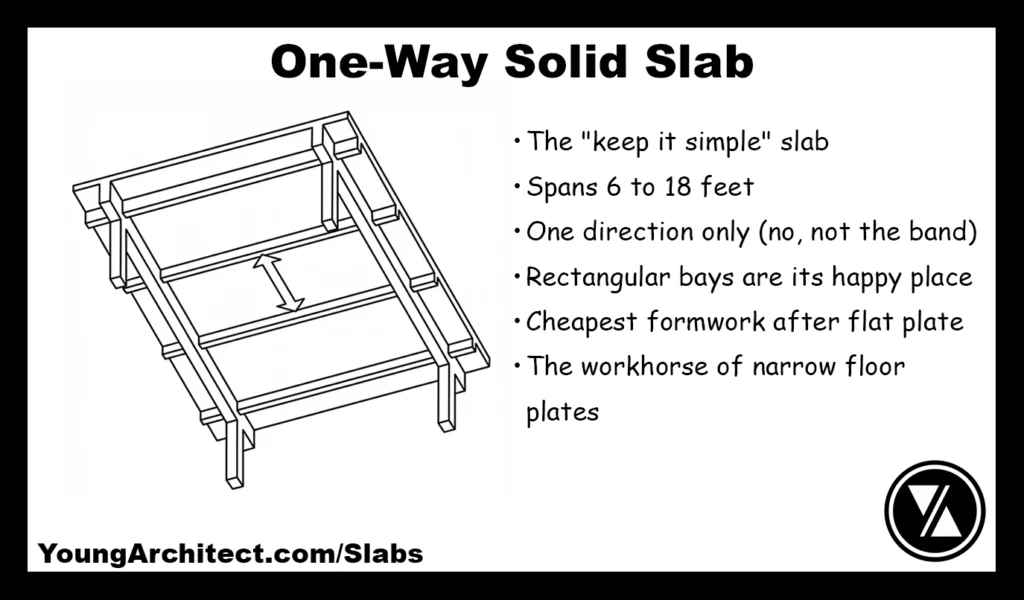 One-Way Solid Slab

• The "keep it simple" slab
• Spans 6 to 18 feet
• One direction only (no, not the band)
• Rectangular bays are its happy place
• Cheapest formwork after flat plate
• The workhorse of narrow floor plates

YoungArchitect.com/Slabs